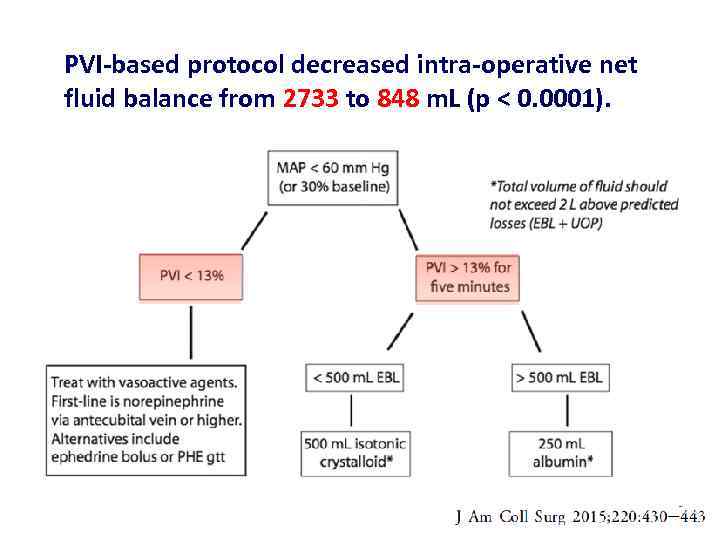 PVI-based protocol decreased intra-operative net fluid balance from 2733 to 848 mL (p < 0.0001).

MAP < 60 mm Hg (or 30% baseline)

*Total volume of fluid should not exceed 2 L above predicted losses (EBL + UOP)

PVI < 13%

PVI > 13% for five minutes

Treat with vasoactive agents. First-line is norepinephrine via antecubital vein or higher. Alternatives include ephedrine bolus or PHE gtt

< 500 mL EBL

> 500 mL EBL

500 mL isotonic crystalloid*

250 mL albumin*

J Am Coll Surg 2015;220:430–443